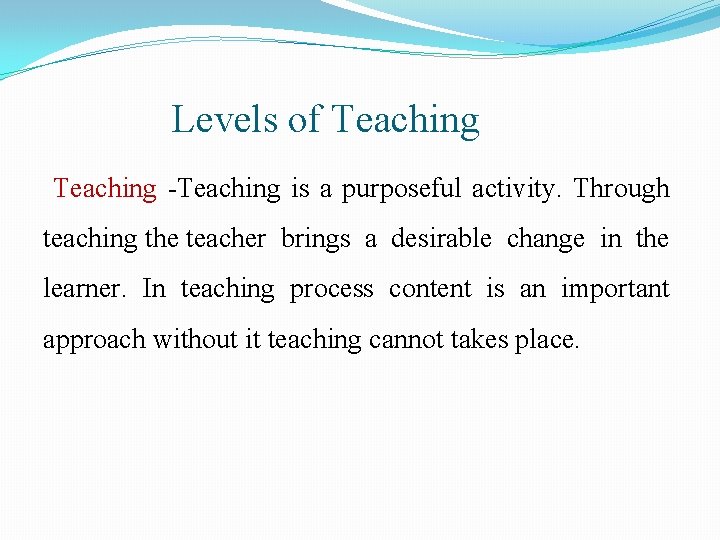 Levels of Teaching

Teaching -Teaching is a purposeful activity. Through teaching the teacher brings a desirable change in the learner. In teaching process content is an important approach without it teaching cannot takes place.